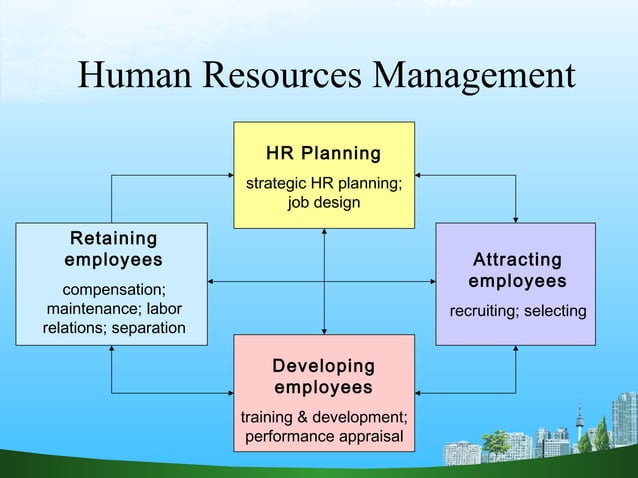 Human Resources Management

HR Planning
strategic HR planning; job design

Retaining employees
compensation; maintenance; labor relations; separation

Attracting employees
recruiting; selecting

Developing employees
training & development; performance appraisal